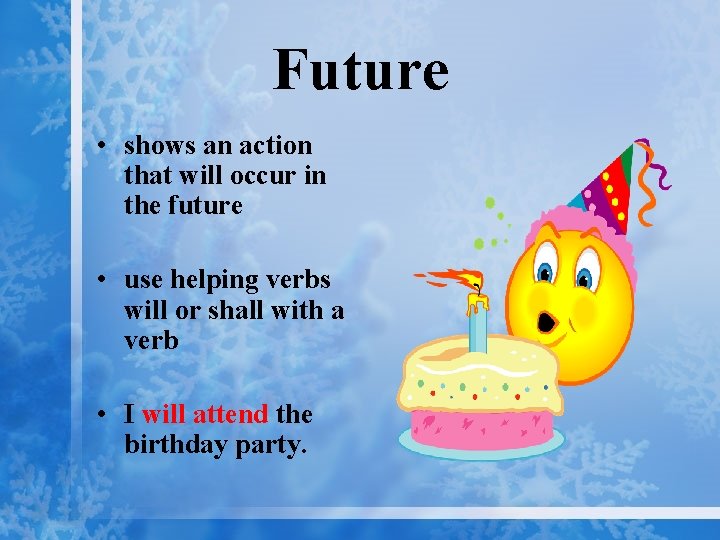 Future

• shows an action that will occur in the future

• use helping verbs will or shall with a verb

• I will attend the birthday party.